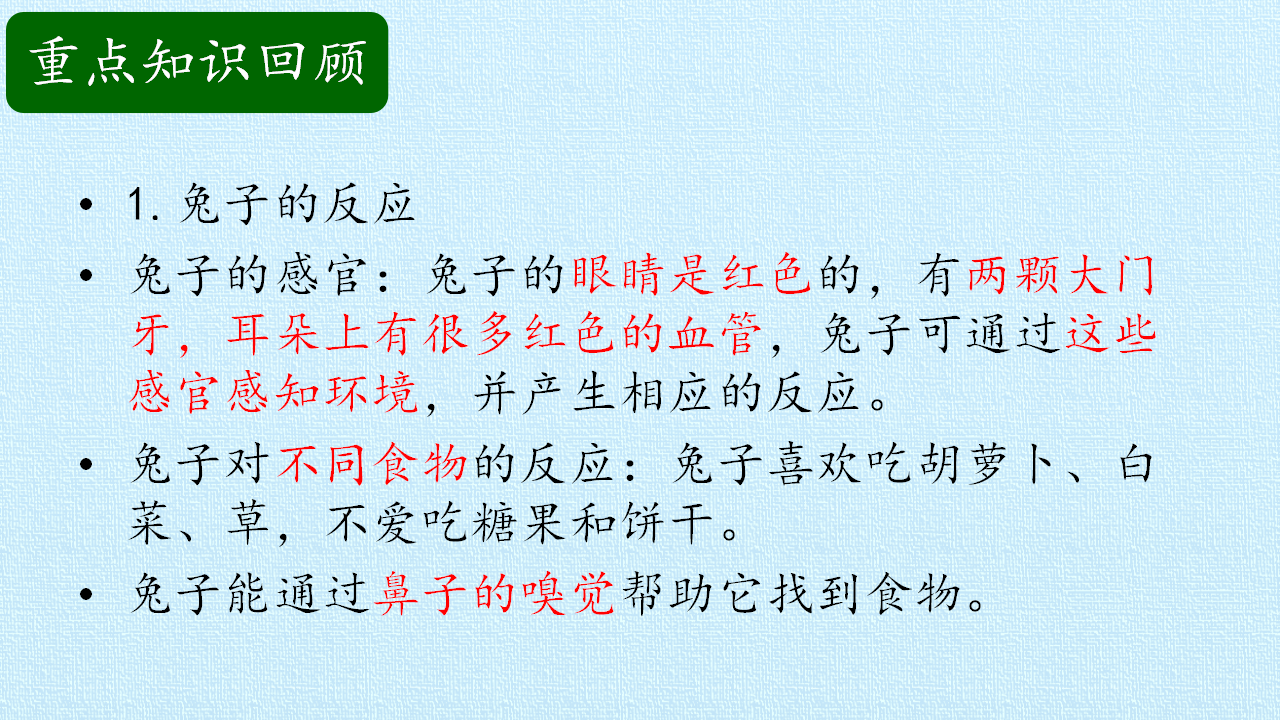 重点知识回顾

• 1. 兔子的反应

• 兔子的感官：兔子的眼睛是红色的，有两颗大门牙，耳朵上有很多红色的血管，兔子可通过这些感官感知环境，并产生相应的反应。

• 兔子对不同食物的反应：兔子喜欢吃胡萝卜、白菜、草，不爱吃糖果和饼干。

• 兔子能通过鼻子的嗅觉帮助它找到食物。